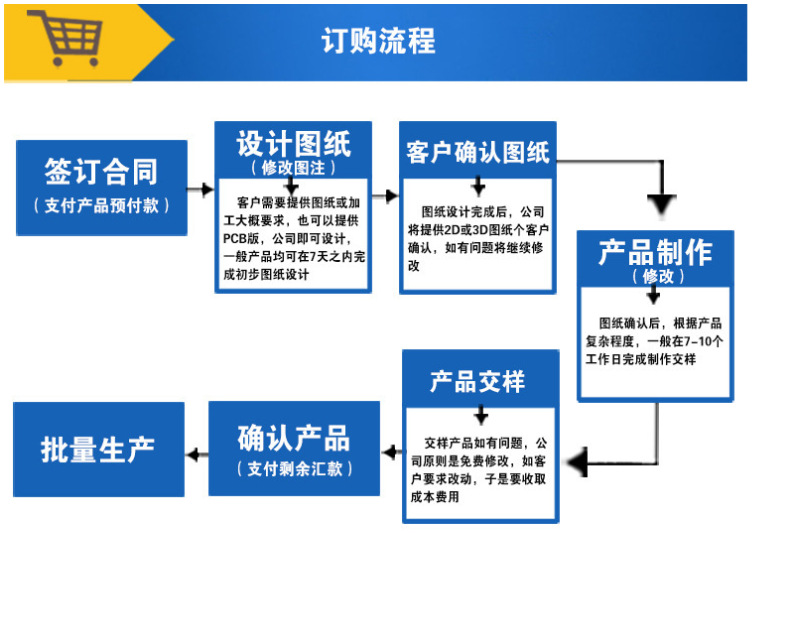 订购流程

签订合同
（支付产品预付款）

设计图纸
（修改图注）
客户需要提供图纸或加工大概要求，也可以提供PCB版，公司即可设计，一般产品均可在7天之内完成初步图纸设计

客户确认图纸
图纸设计完成后，公司将提供2D或3D图纸个客户确认，如有问题将继续修改

产品制作
（修改）
图纸确认后，根据产品复杂程度，一般在7-10个工作日完成制作交样

产品交样
交样产品如有问题，公司原则是免费修改，如客户要求改动，子是要收取成本费用

确认产品
（支付剩余汇款）

批量生产